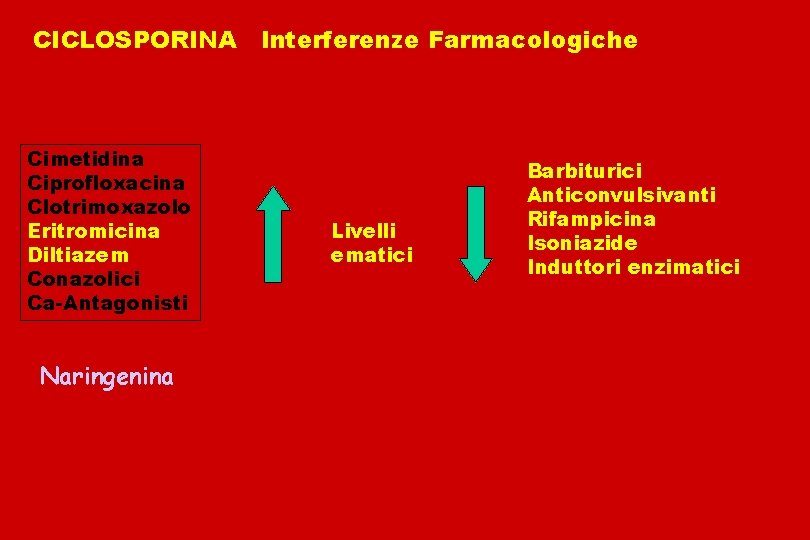 CICLOSPORINA Interferenze Farmacologiche

Cimetidina
Ciprofloxacina
Clotrimoxazolo
Eritromicina
Diltiazem
Conazolici
Ca-Antagonisti

Livelli ematici

Barbiturici
Anticonvulsivanti
Rifampicina
Isoniazide
Induttori enzimatici

Naringenina